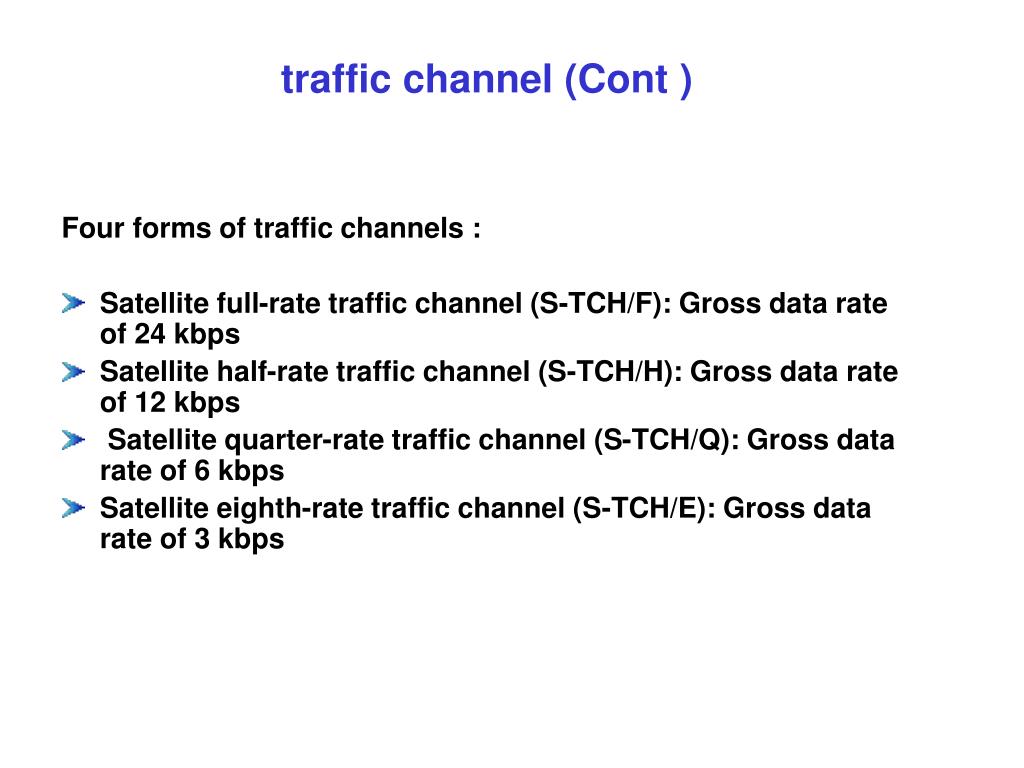 traffic channel (Cont )

Four forms of traffic channels :

Satellite full-rate traffic channel (S-TCH/F): Gross data rate of 24 kbps
Satellite half-rate traffic channel (S-TCH/H): Gross data rate of 12 kbps
Satellite quarter-rate traffic channel (S-TCH/Q): Gross data rate of 6 kbps
Satellite eighth-rate traffic channel (S-TCH/E): Gross data rate of 3 kbps